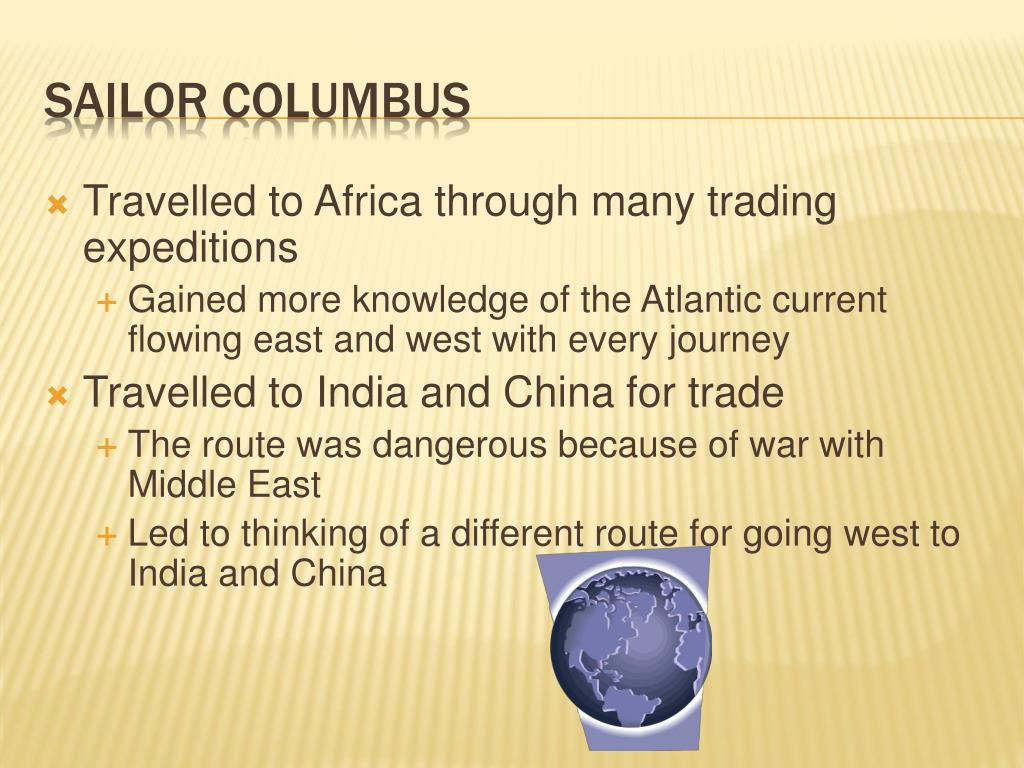 SAILOR COLUMBUS

Travelled to Africa through many trading expeditions

Gained more knowledge of the Atlantic current flowing east and west with every journey

Travelled to India and China for trade

The route was dangerous because of war with Middle East

Led to thinking of a different route for going west to India and China